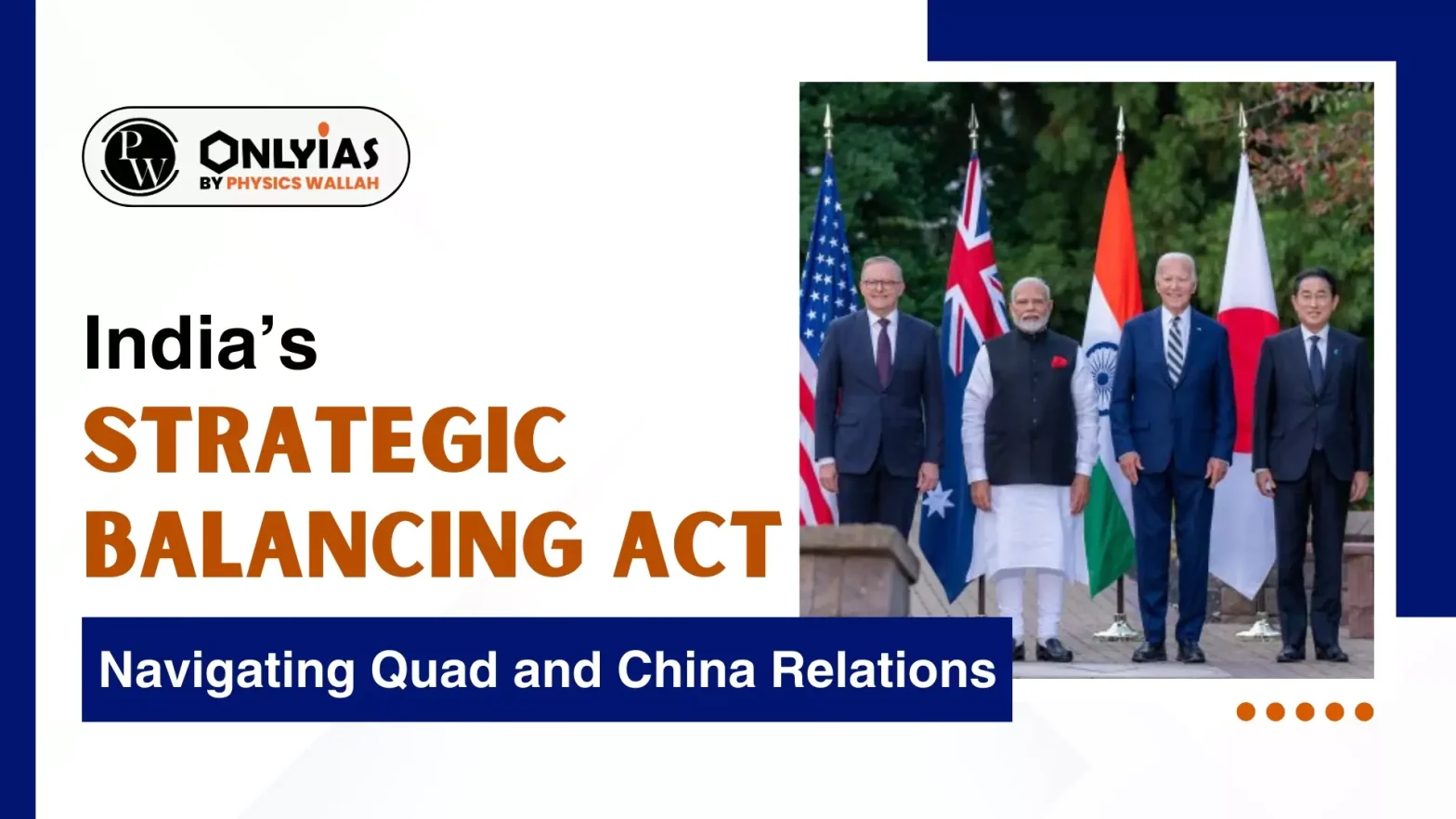 PW ONLYIAS BY PHYSICS WALLAH

India's
STRATEGIC BALANCING ACT

Navigating Quad and China Relations